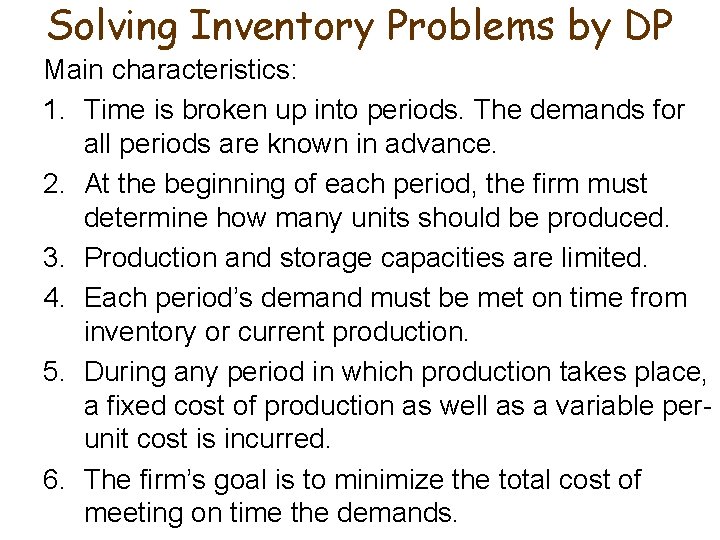 Solving Inventory Problems by DP

Main characteristics:

1. Time is broken up into periods. The demands for all periods are known in advance.

2. At the beginning of each period, the firm must determine how many units should be produced.

3. Production and storage capacities are limited.

4. Each period's demand must be met on time from inventory or current production.

5. During any period in which production takes place, a fixed cost of production as well as a variable per-unit cost is incurred.

6. The firm's goal is to minimize the total cost of meeting on time the demands.